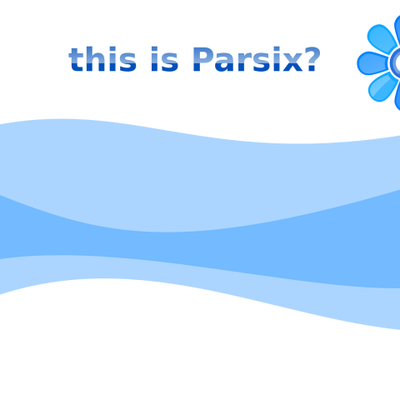 this is Parsix?